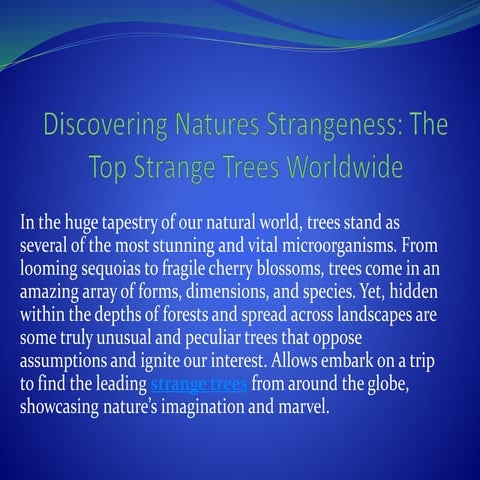 Discovering Natures Strangeness: The Top Strange Trees Worldwide

In the huge tapestry of our natural world, trees stand as several of the most stunning and vital microorganisms. From looming sequoias to fragile cherry blossoms, trees come in an amazing array of forms, dimensions, and species. Yet, hidden within the depths of forests and spread across landscapes are some truly unusual and peculiar trees that oppose assumptions and ignite our interest. Allows embark on a trip to find the leading strange trees from around the globe, showcasing nature's imagination and marvel.